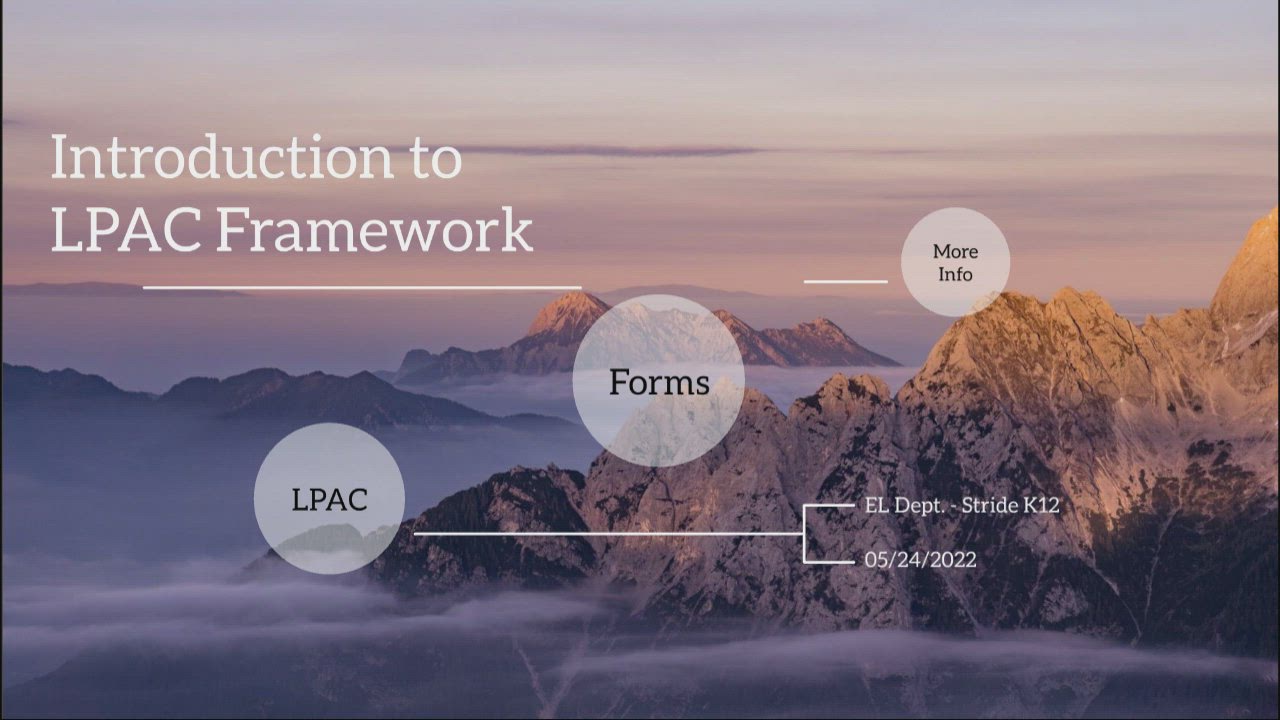 Introduction to LPAC Framework

More Info

Forms

LPAC

EL Dept. - Stride K12

05/24/2022